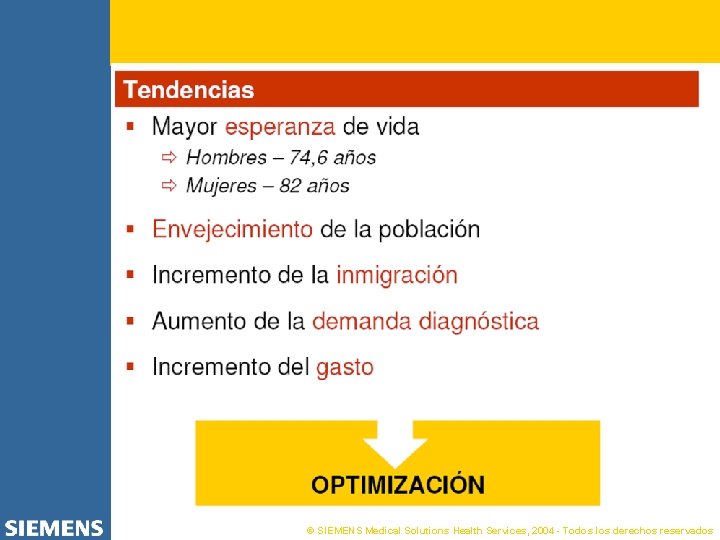 Tendencias

▪ Mayor esperanza de vida
⇨ Hombres – 74,6 años
⇨ Mujeres – 82 años

▪ Envejecimiento de la población

▪ Incremento de la inmigración

▪ Aumento de la demanda diagnóstica

▪ Incremento del gasto

OPTIMIZACIÓN

SIEMENS

© SIEMENS Medical Solutions Health Services, 2004 - Todos los derechos reservados